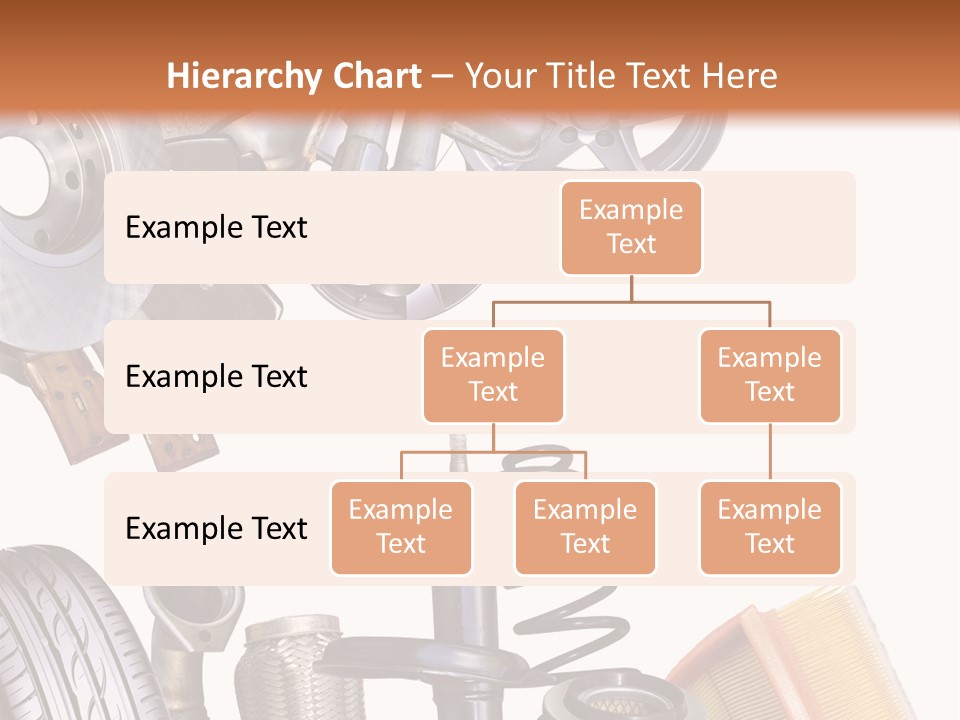 Hierarchy Chart – Your Title Text Here

Example Text

Example Text

Example Text

Example Text

Example Text

Example Text

Example Text

Example Text

Example Text